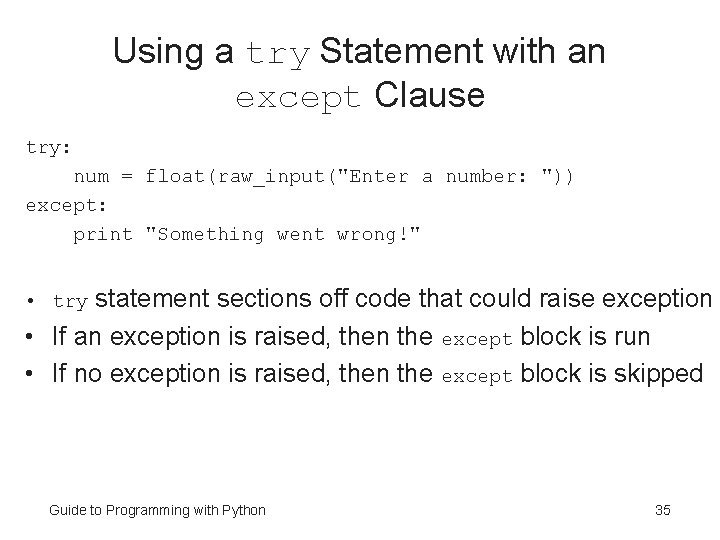 Using a try Statement with an except Clause

try:
    num = float(raw_input("Enter a number: "))
except:
    print "Something went wrong!"

• try statement sections off code that could raise exception
• If an exception is raised, then the except block is run
• If no exception is raised, then the except block is skipped

Guide to Programming with Python

35